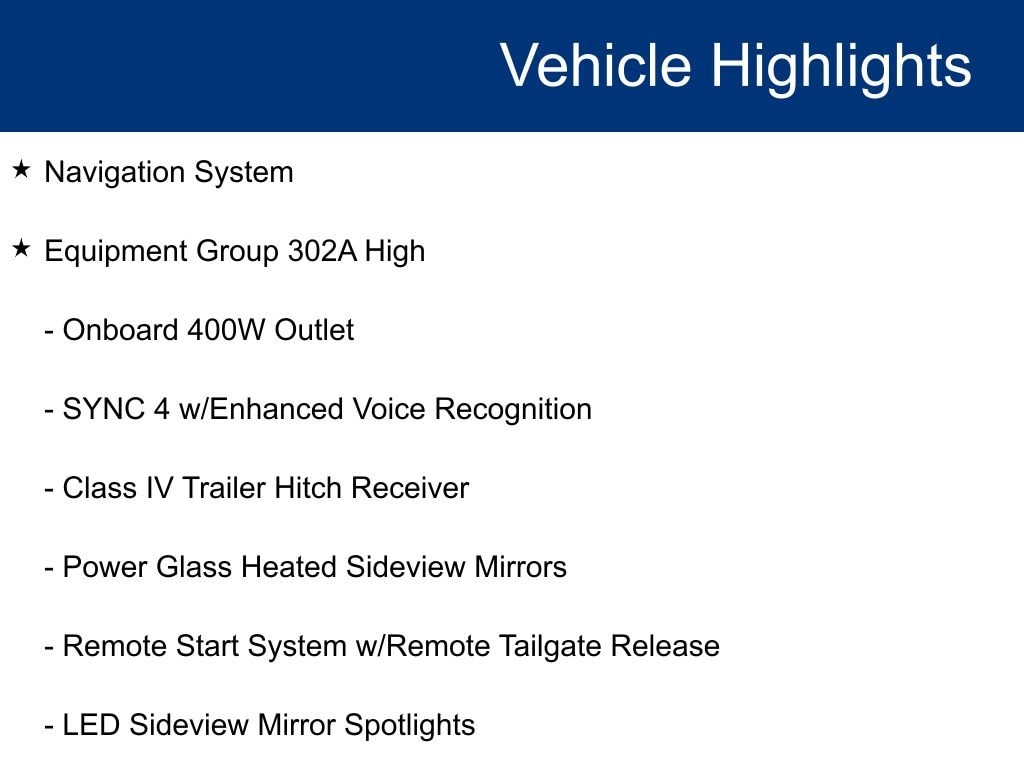 Vehicle Highlights

★ Navigation System

★ Equipment Group 302A High

- Onboard 400W Outlet

- SYNC 4 w/Enhanced Voice Recognition

- Class IV Trailer Hitch Receiver

- Power Glass Heated Sideview Mirrors

- Remote Start System w/Remote Tailgate Release

- LED Sideview Mirror Spotlights